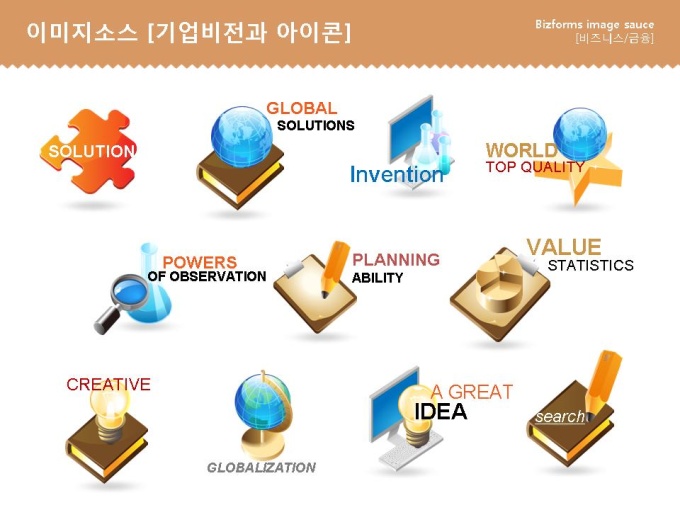 이미지소스 [기업비전과 아이콘]

Bizforms image sauce
[비즈니스/금융]

SOLUTION

GLOBAL
SOLUTIONS

Invention

WORLD
TOP QUALITY

POWERS
OF OBSERVATION

PLANNING
ABILITY

VALUE
STATISTICS

CREATIVE

GLOBALIZATION

A GREAT
IDEA

search